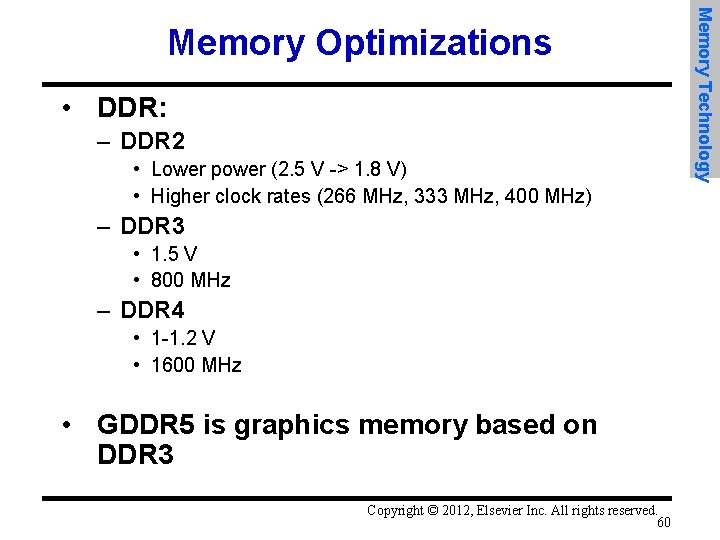 Memory Optimizations

Memory Technology

• DDR:
– DDR2
• Lower power (2.5 V -> 1.8 V)
• Higher clock rates (266 MHz, 333 MHz, 400 MHz)
– DDR3
• 1.5 V
• 800 MHz
– DDR4
• 1-1.2 V
• 1600 MHz

• GDDR5 is graphics memory based on DDR3

Copyright © 2012, Elsevier Inc. All rights reserved.
60